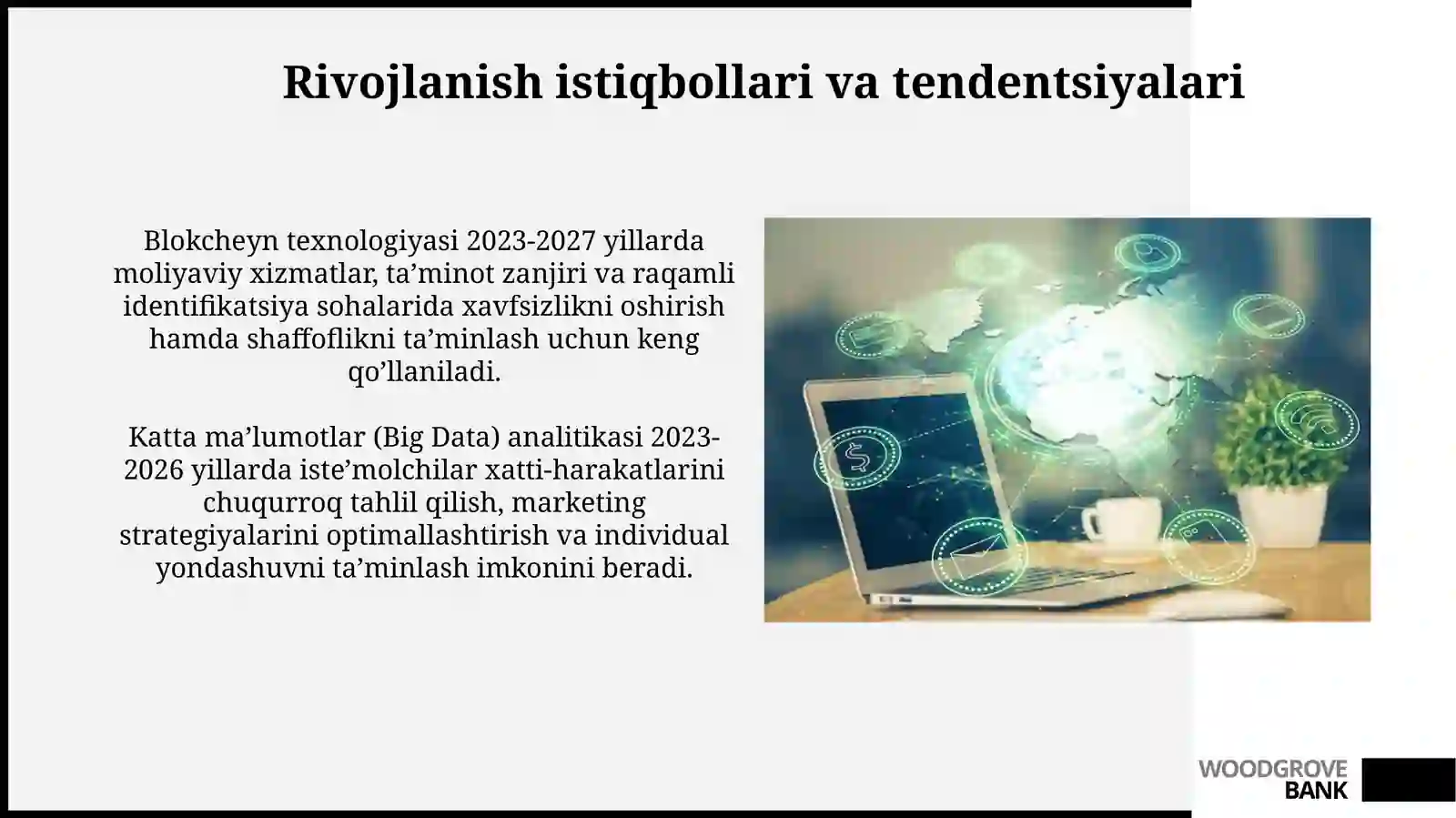 Rivojlanish istiqbollari va tendentsiyalari

Blokcheyn texnologiyasi 2023-2027 yillarda moliyaviy xizmatlar, ta’minot zanjiri va raqamli identifikatsiya sohalarida xavfsizlikni oshirish hamda shaffoflikni ta’minlash uchun keng qo’llaniladi.

Katta ma’lumotlar (Big Data) analitikasi 2023-2026 yillarda iste’molchilar xatti-harakatlarini chuqurroq tahlil qilish, marketing strategiyalarini optimallashtirish va individual yondashuvni ta’minlash imkonini beradi.

WOODGROVE BANK